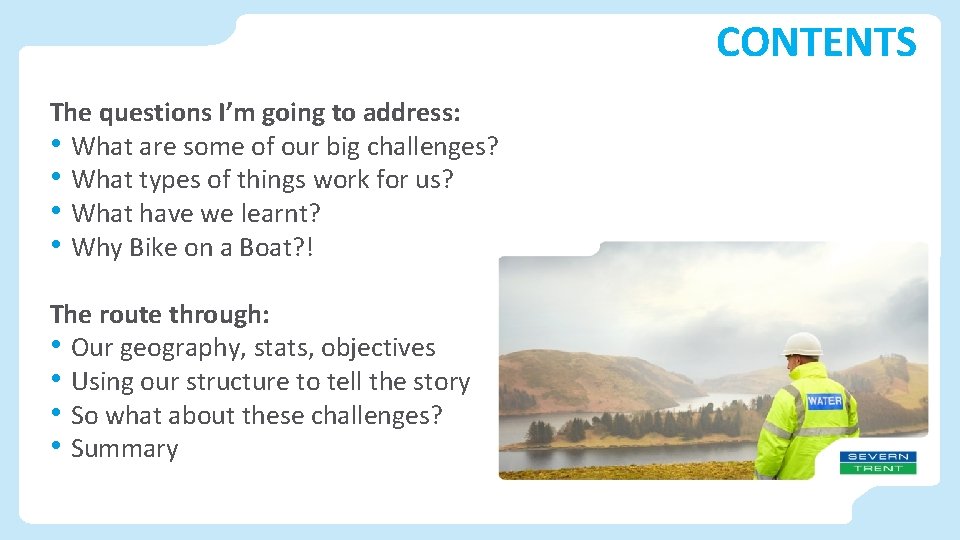 CONTENTS

The questions I'm going to address:
• What are some of our big challenges?
• What types of things work for us?
• What have we learnt?
• Why Bike on a Boat?!

The route through:
• Our geography, stats, objectives
• Using our structure to tell the story
• So what about these challenges?
• Summary

WATER

SEVERN TRENT